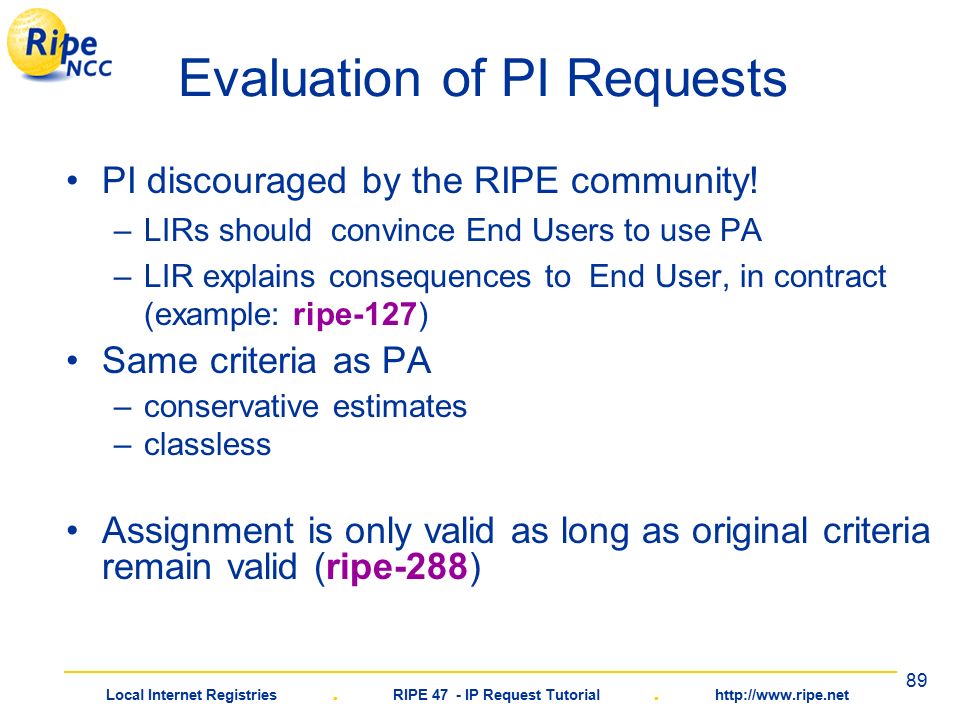 Ripe NCC

Evaluation of PI Requests

• PI discouraged by the RIPE community!
– LIRs should convince End Users to use PA
– LIR explains consequences to End User, in contract (example: ripe-127)

• Same criteria as PA
– conservative estimates
– classless

• Assignment is only valid as long as original criteria remain valid (ripe-288)

89

Local Internet Registries . RIPE 47 - IP Request Tutorial . http://www.ripe.net